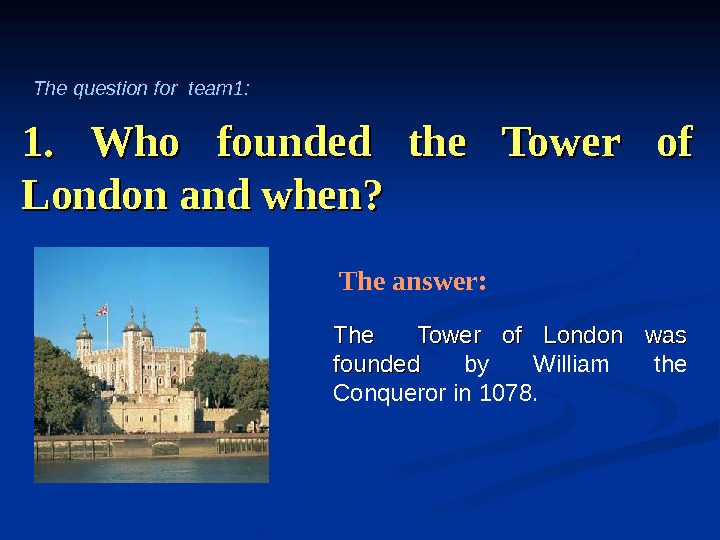 The question for team1:

1. Who founded the Tower of London and when?

The answer:

The Tower of London was founded by William the Conqueror in 1078.